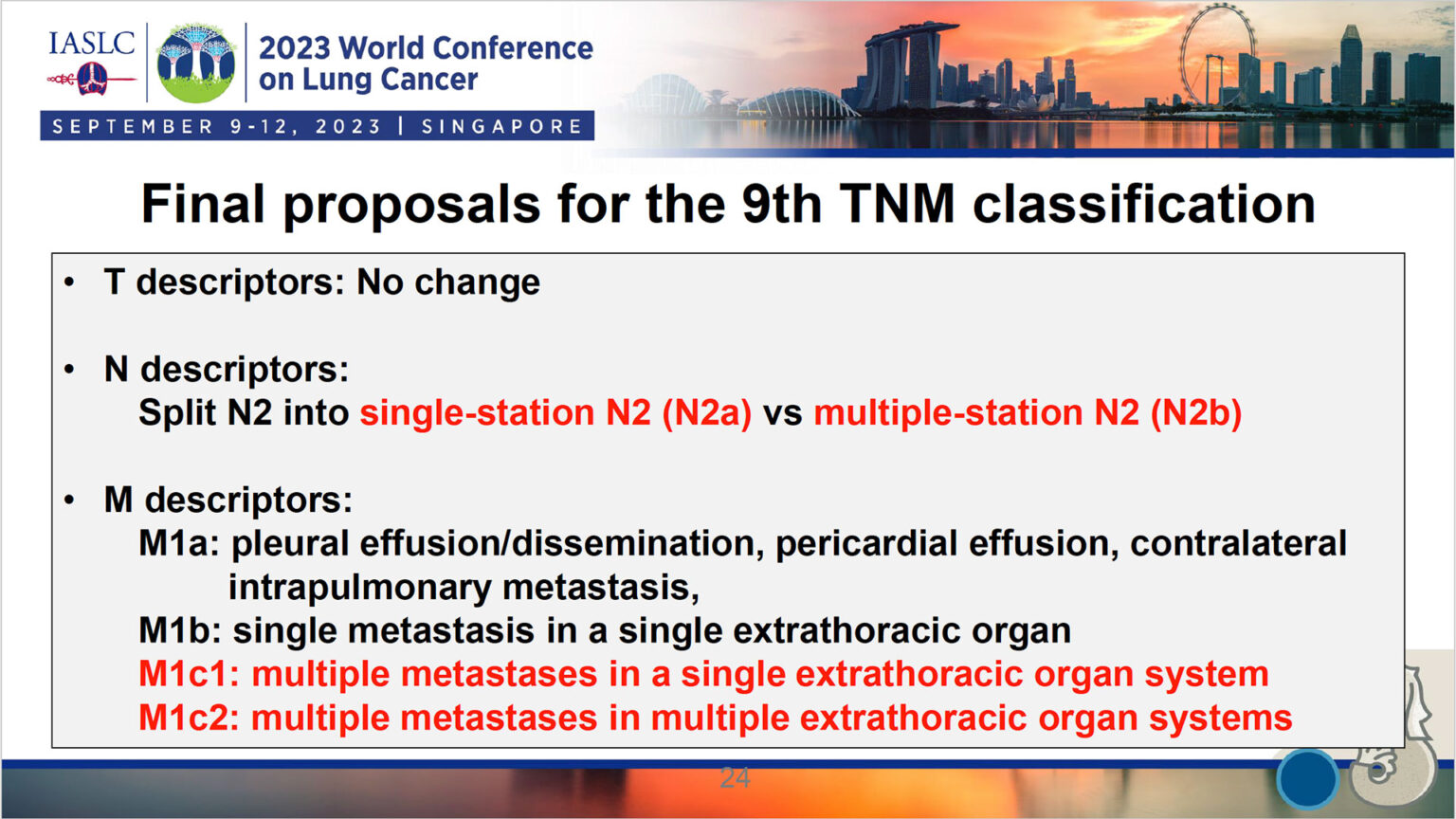 IASLC

2023 World Conference on Lung Cancer

SEPTEMBER 9-12, 2023 | SINGAPORE

Final proposals for the 9th TNM classification

• T descriptors: No change

• N descriptors:
Split N2 into single-station N2 (N2a) vs multiple-station N2 (N2b)

• M descriptors:
M1a: pleural effusion/dissemination, pericardial effusion, contralateral intrapulmonary metastasis,
M1b: single metastasis in a single extrathoracic organ
M1c1: multiple metastases in a single extrathoracic organ system
M1c2: multiple metastases in multiple extrathoracic organ systems

24